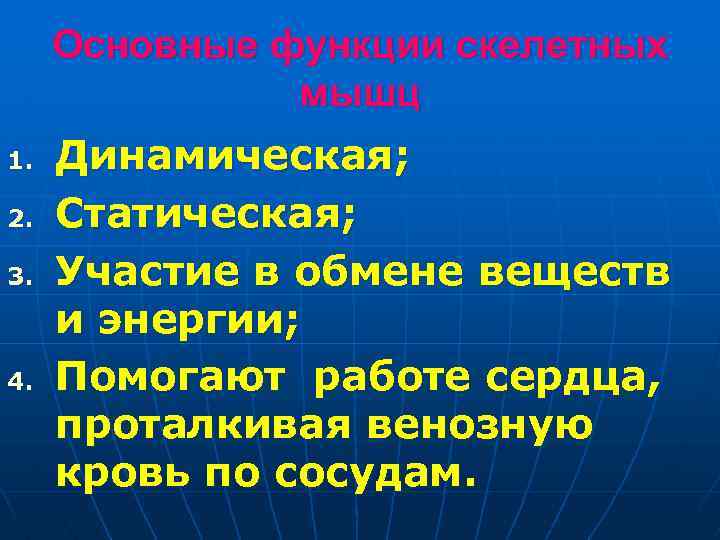 Основные функции скелетных мышц

1. Динамическая;
2. Статическая;
3. Участие в обмене веществ и энергии;
4. Помогают работе сердца, проталкивая венозную кровь по сосудам.